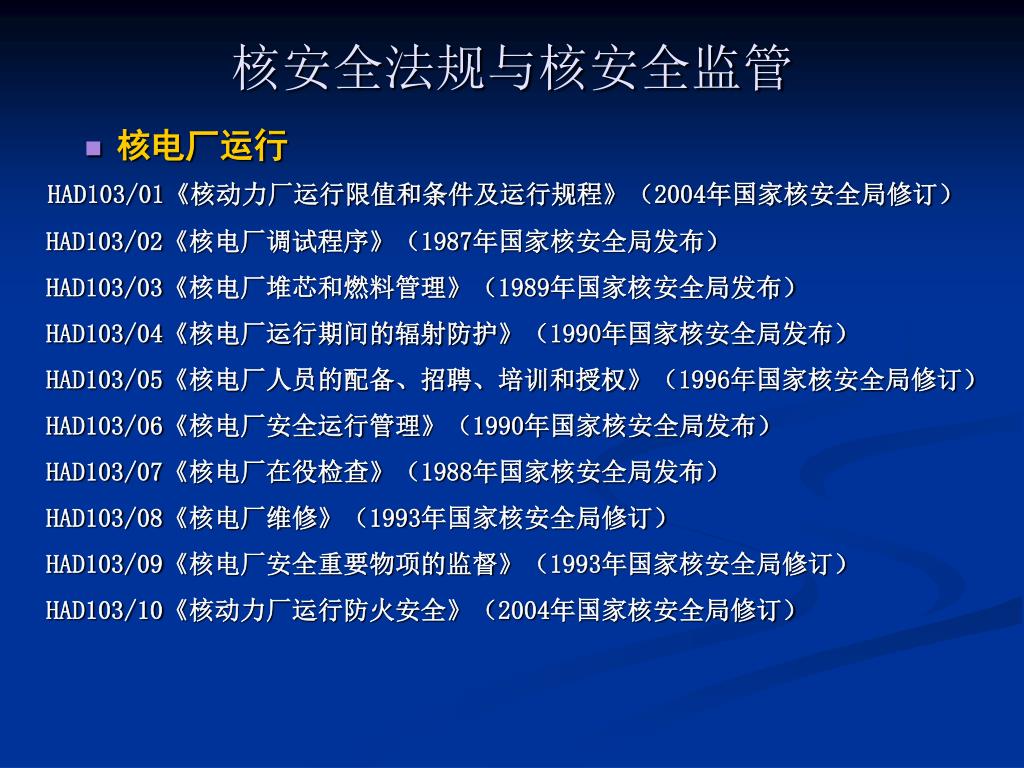 核安全法规与核安全监管

核电厂运行

HAD103/01《核动力厂运行限值和条件及运行规程》（2004年国家核安全局修订）

HAD103/02《核电厂调试程序》（1987年国家核安全局发布）

HAD103/03《核电厂堆芯和燃料管理》（1989年国家核安全局发布）

HAD103/04《核电厂运行期间的辐射防护》（1990年国家核安全局发布）

HAD103/05《核电厂人员的配备、招聘、培训和授权》（1996年国家核安全局修订）

HAD103/06《核电厂安全运行管理》（1990年国家核安全局发布）

HAD103/07《核电厂在役检查》（1988年国家核安全局发布）

HAD103/08《核电厂维修》（1993年国家核安全局修订）

HAD103/09《核电厂安全重要物项的监督》（1993年国家核安全局修订）

HAD103/10《核动力厂运行防火安全》（2004年国家核安全局修订）